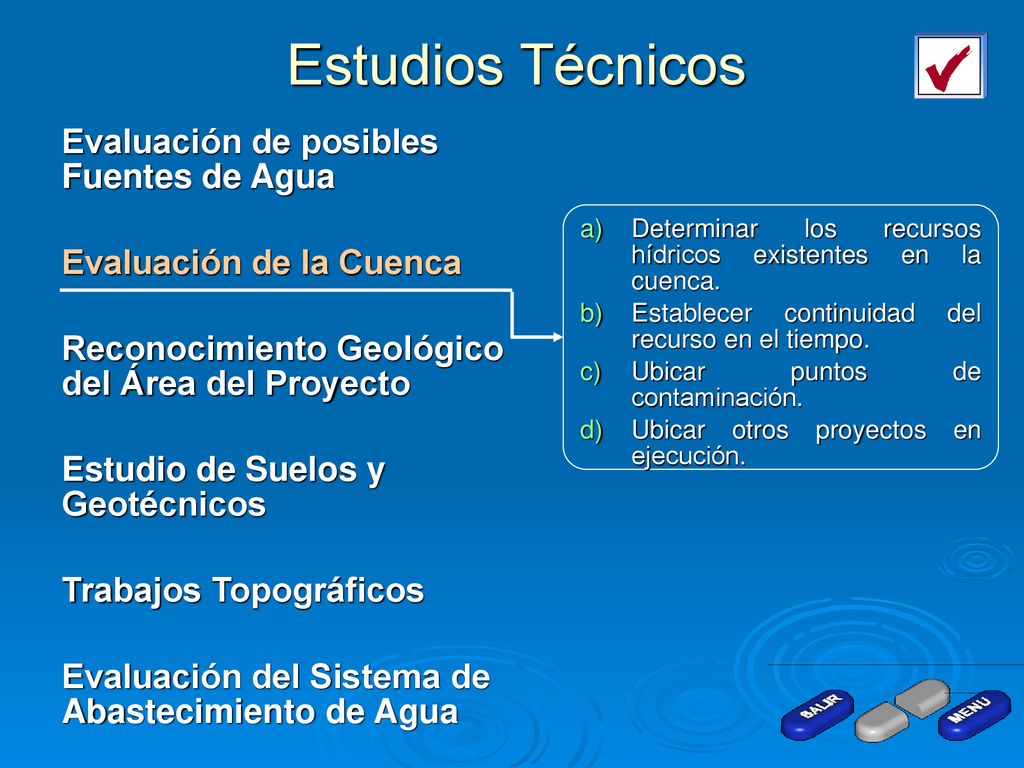 Estudios Técnicos

Evaluación de posibles Fuentes de Agua

Evaluación de la Cuenca

Reconocimiento Geológico del Área del Proyecto

Estudio de Suelos y Geotécnicos

Trabajos Topográficos

Evaluación del Sistema de Abastecimiento de Agua

a) Determinar los recursos hídricos existentes en la cuenca.
b) Establecer continuidad del recurso en el tiempo.
c) Ubicar puntos de contaminación.
d) Ubicar otros proyectos en ejecución.

SALIR

MENU